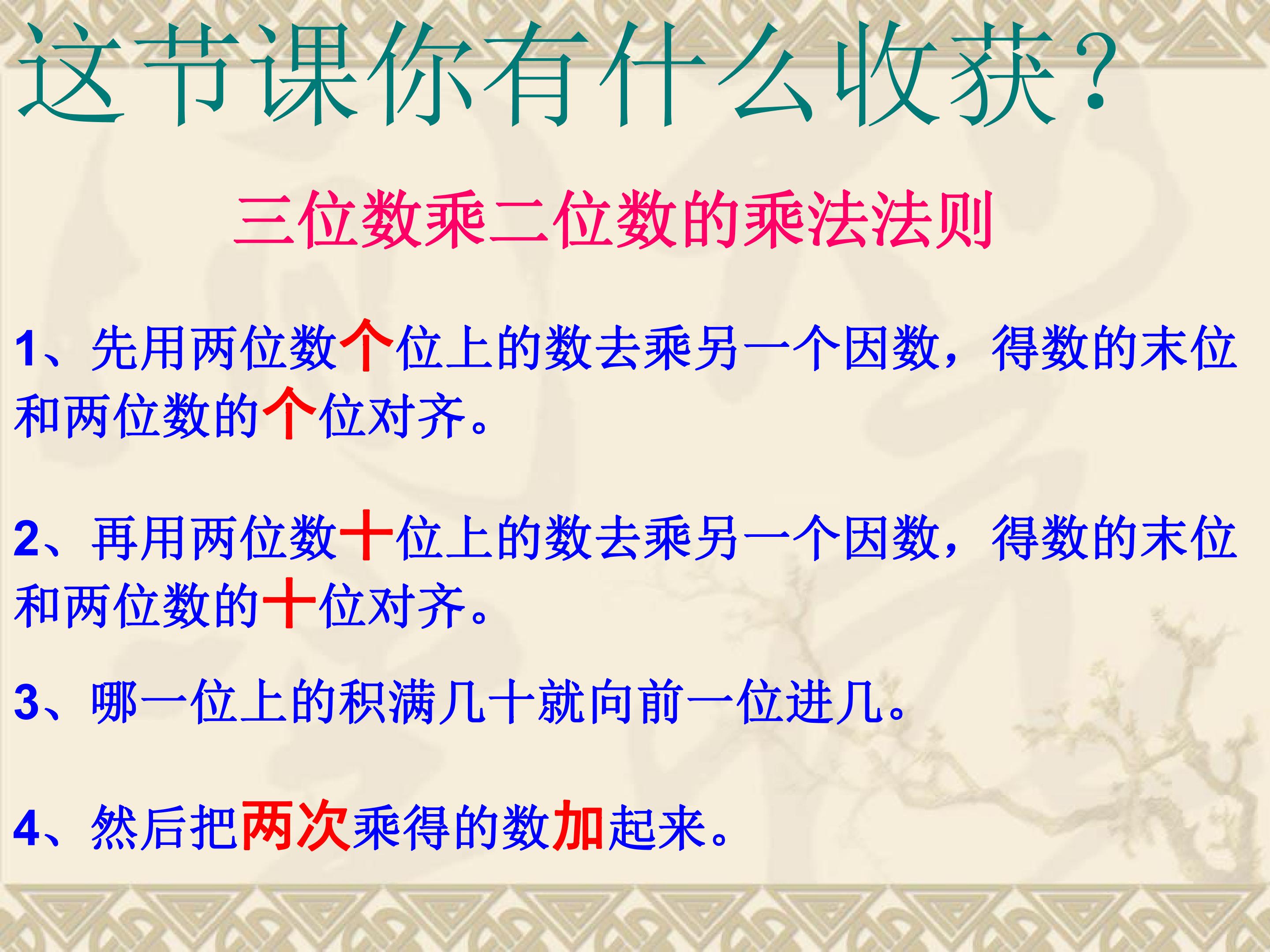 这节课你有什么收获?

三位数乘二位数的乘法法则

1、先用两位数个位上的数去乘另一个因数，得数的末位和两位数的个位对齐。

2、再用两位数十位上的数去乘另一个因数，得数的末位和两位数的十位对齐。

3、哪一位上的积满几十就向前一位进几。

4、然后把两次乘得的数加起来。